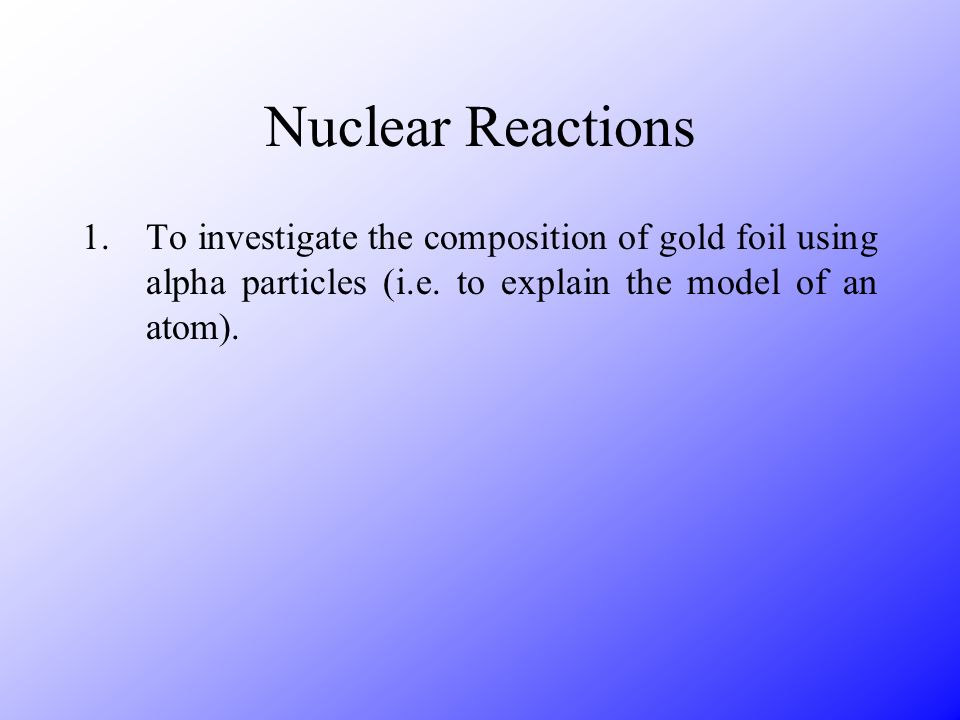 Nuclear Reactions

1. To investigate the composition of gold foil using alpha particles (i.e. to explain the model of an atom).